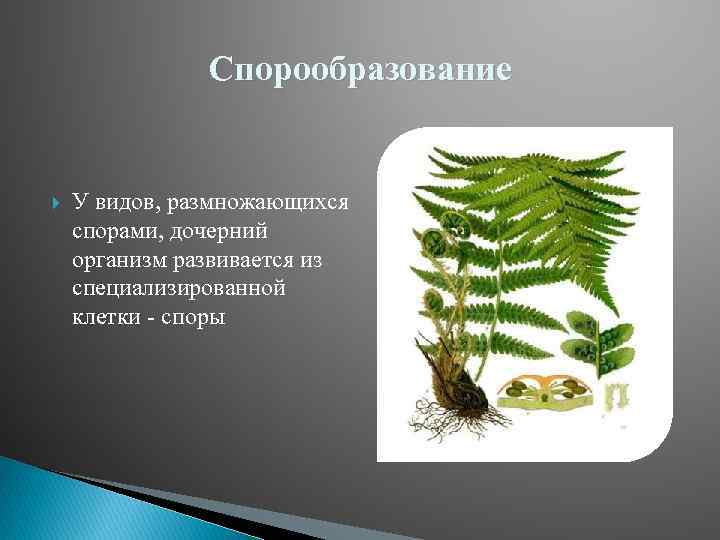 Спорообразование

У видов, размножающихся спорами, дочерний организм развивается из специализированной клетки - споры